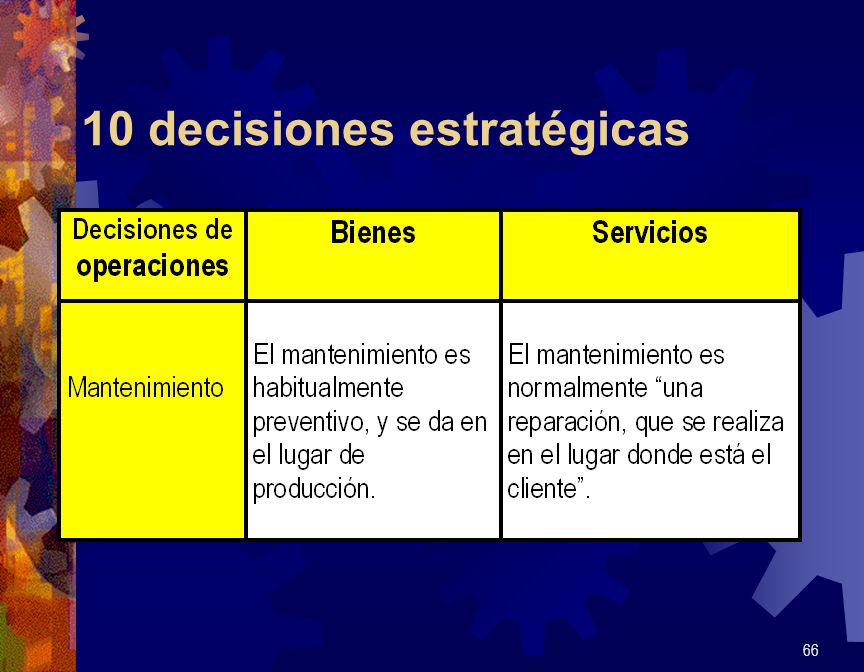 10 decisiones estratégicas

| Decisiones de operaciones | Bienes | Servicios |
|---|---|---|
| Mantenimiento | El mantenimiento es habitualmente preventivo, y se da en el lugar de producción. | El mantenimiento es normalmente “una reparación, que se realiza en el lugar donde está el cliente”. |

66